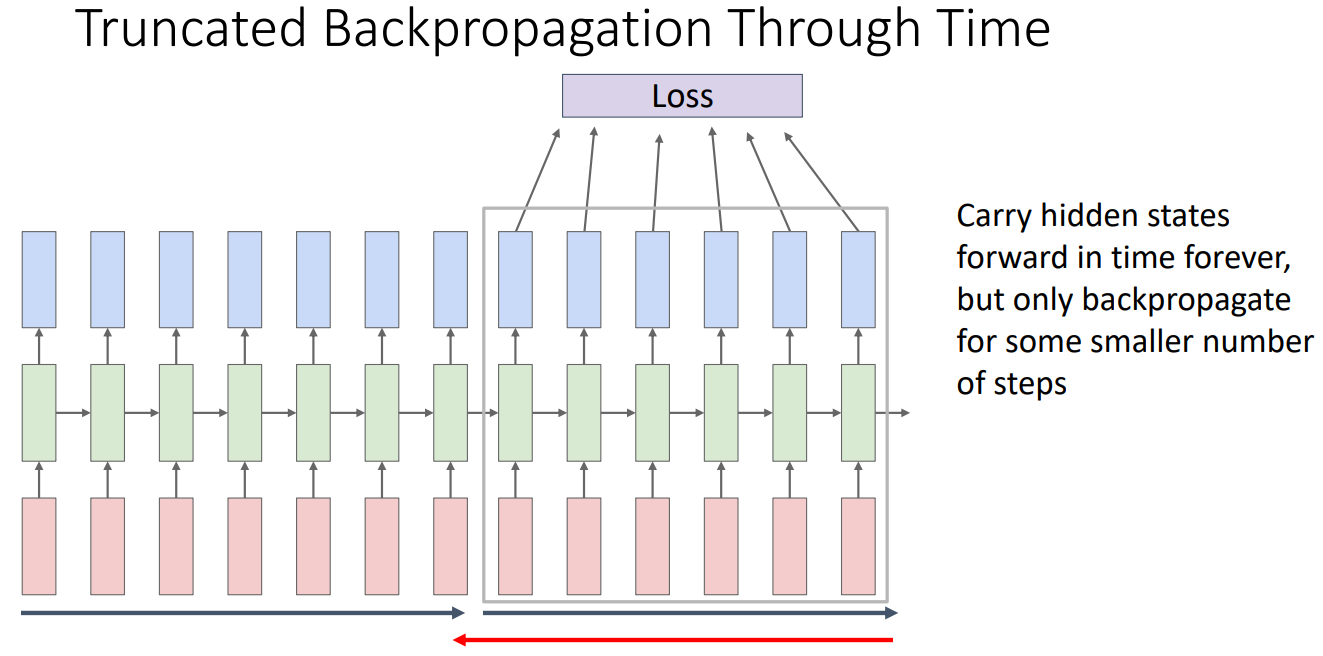 Truncated Backpropagation Through Time

Loss

Carry hidden states forward in time forever, but only backpropagate for some smaller number of steps